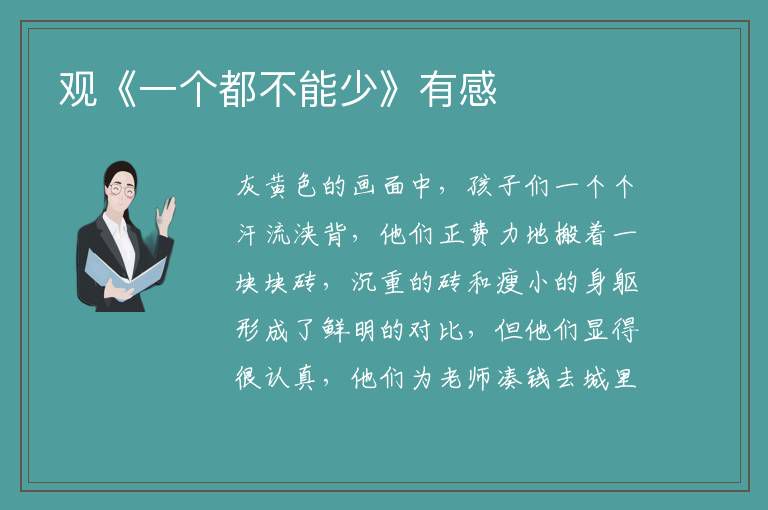 观《一个都不能少》有感

灰黄色的画面中，孩子们一个个汗流浃背，他们正费力地搬着一块块砖，沉重的砖和瘦小的身躯形成了鲜明的对比，但他们显得很认真，他们为老师凑钱去城里